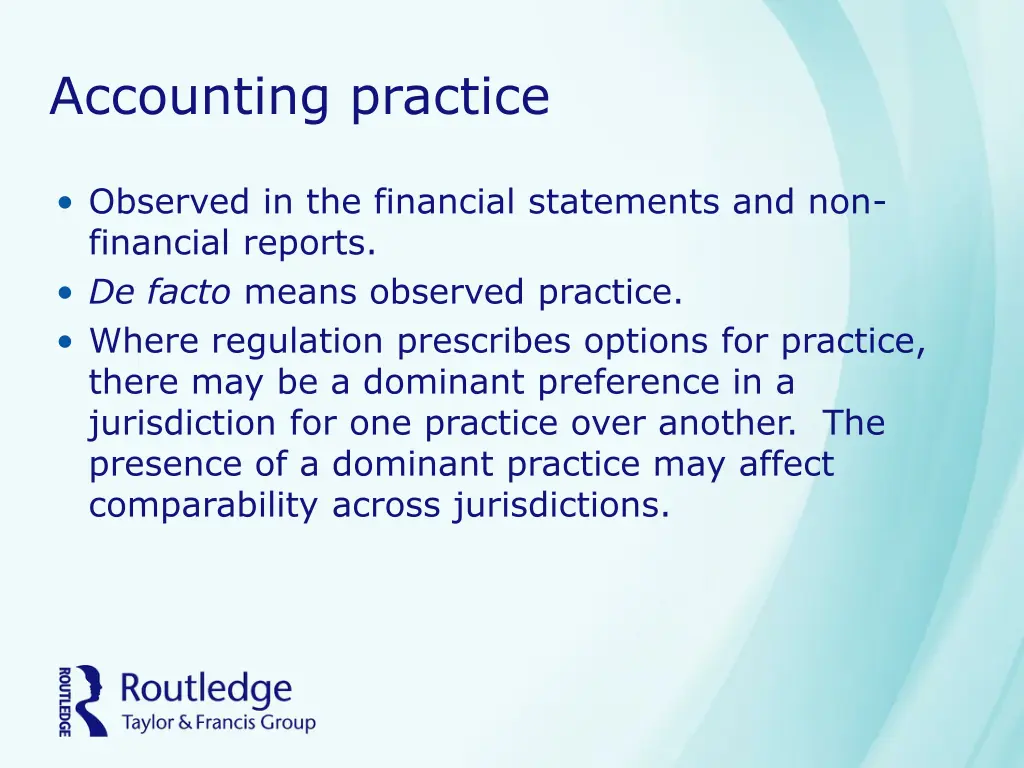 Accounting practice

• Observed in the financial statements and non-financial reports.
• De facto means observed practice.
• Where regulation prescribes options for practice, there may be a dominant preference in a jurisdiction for one practice over another. The presence of a dominant practice may affect comparability across jurisdictions.

ROUTLEDGE
Routledge
Taylor & Francis Group